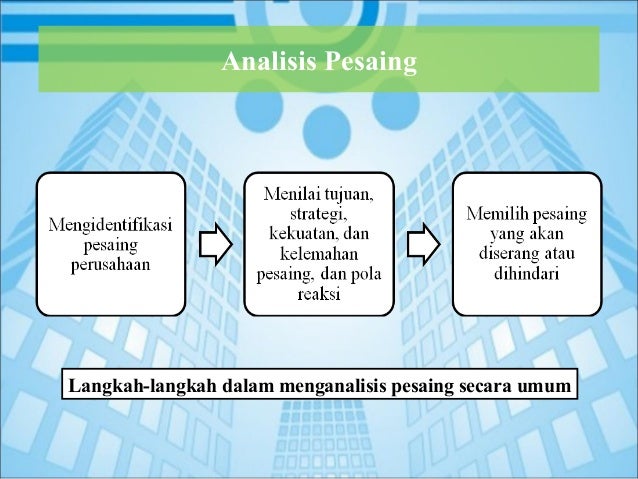 Analisis Pesaing

Mengidentifikasi pesaing perusahaan

Menilai tujuan, strategi, kekuatan, dan kelemahan pesaing, dan pola reaksi

Memilih pesaing yang akan diserang atau dihindari

Langkah-langkah dalam menganalisis pesaing secara umum